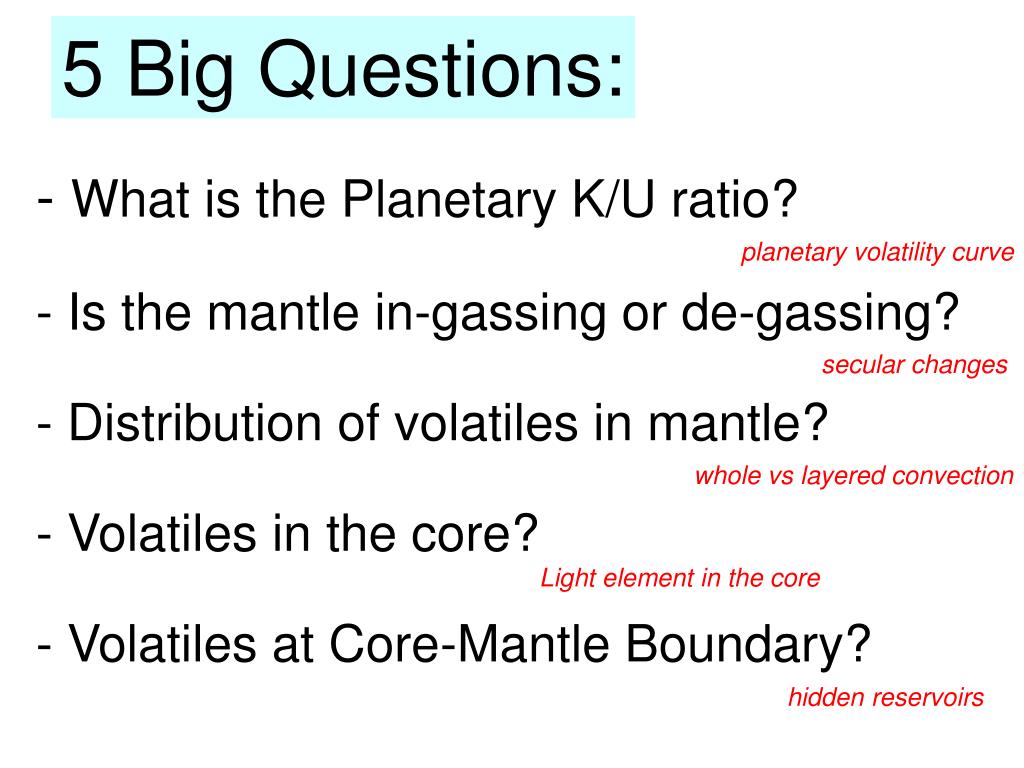 5 Big Questions:

- What is the Planetary K/U ratio?

planetary volatility curve

- Is the mantle in-gassing or de-gassing?

secular changes

- Distribution of volatiles in mantle?

whole vs layered convection

- Volatiles in the core?

Light element in the core

- Volatiles at Core-Mantle Boundary?

hidden reservoirs